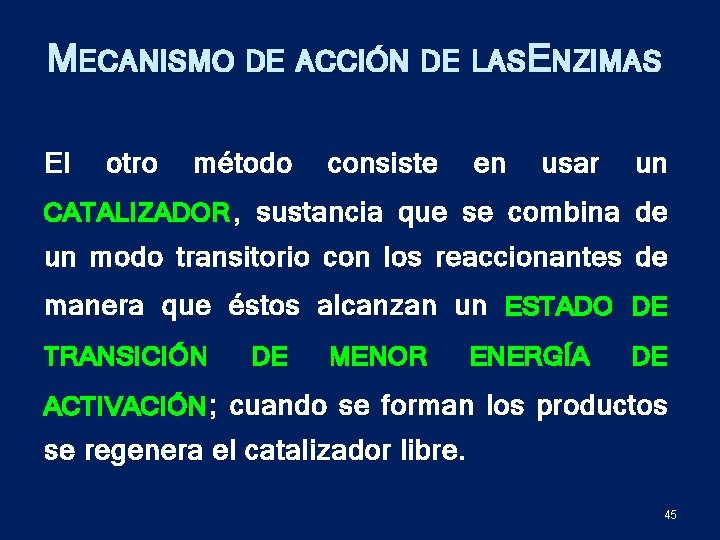 MECANISMO DE ACCIÓN DE LASENZIMAS

El otro método consiste en usar un CATALIZADOR, sustancia que se combina de un modo transitorio con los reaccionantes de manera que éstos alcanzan un ESTADO DE TRANSICIÓN DE MENOR ENERGÍA DE ACTIVACIÓN; cuando se forman los productos se regenera el catalizador libre.

45